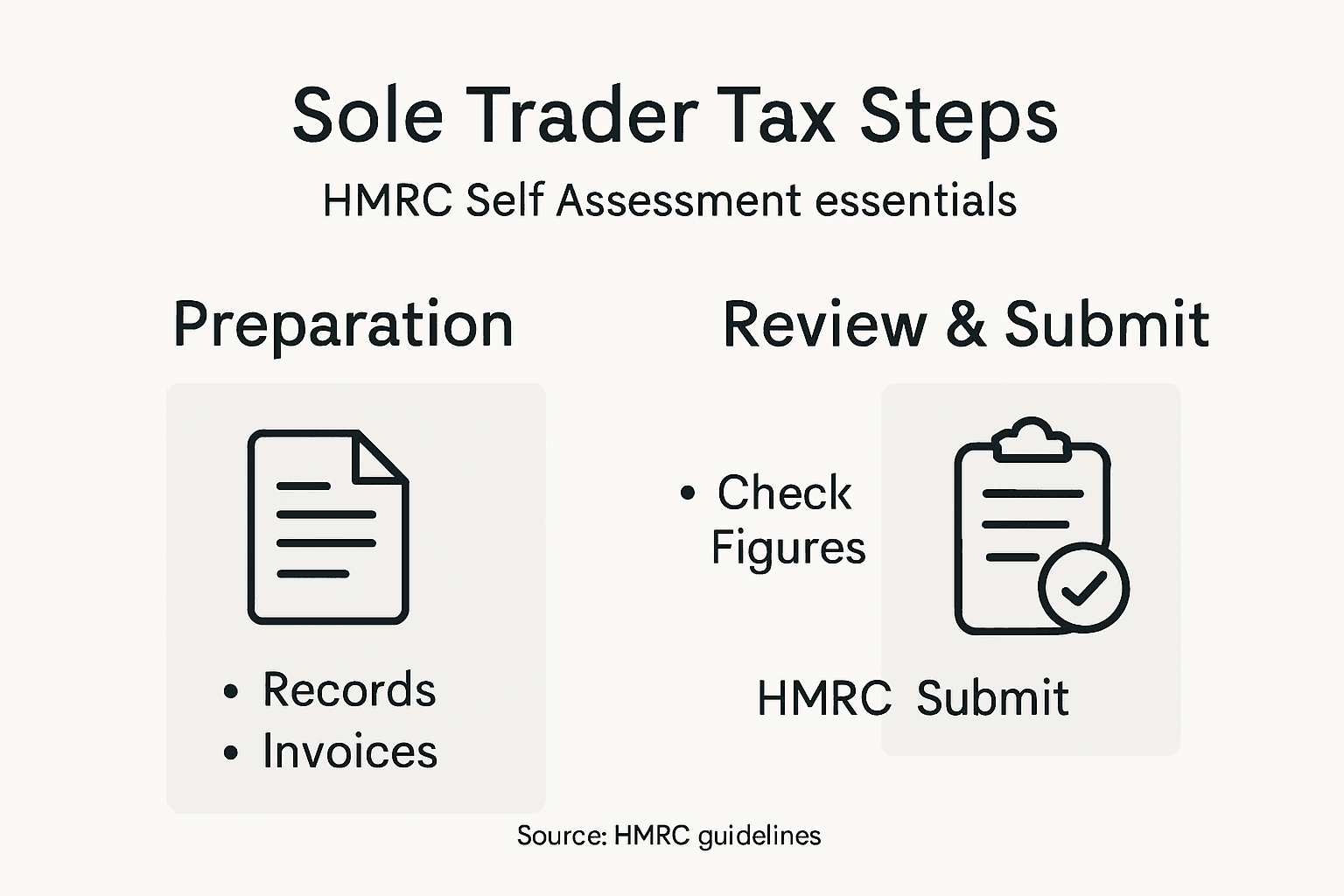 Sole Trader Tax Steps

HMRC Self Assessment essentials

Preparation

• Records
• Invoices

Review & Submit

• Check Figures

HMRC Submit

Source: HMRC guidelines